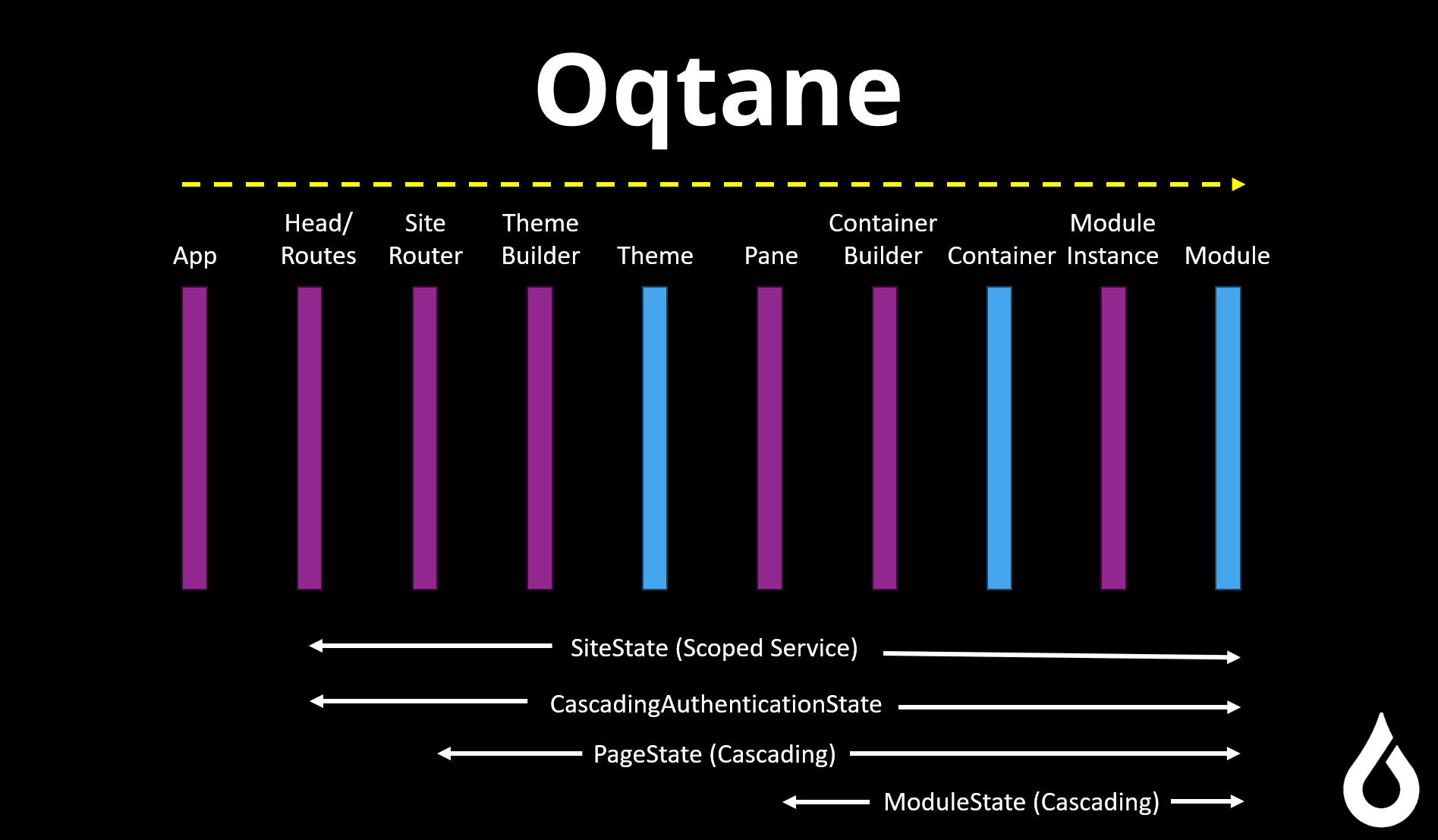 Oqtane

App

Head/ Routes

Site Router

Theme Builder

Theme

Pane

Container Builder

Container

Module Instance

Module

SiteState (Scoped Service)

CascadingAuthenticationState

PageState (Cascading)

ModuleState (Cascading)